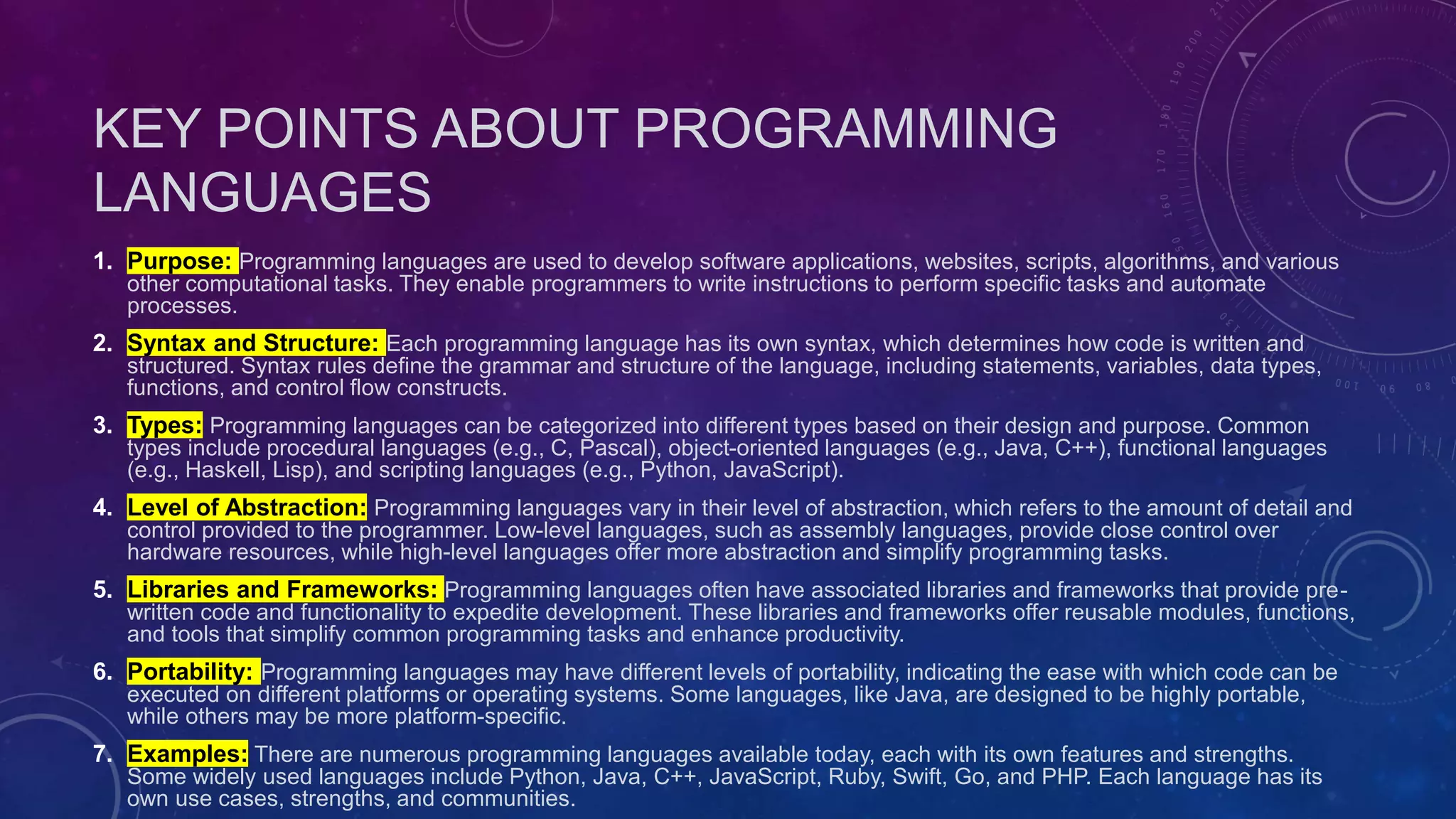 KEY POINTS ABOUT PROGRAMMING LANGUAGES

1. Purpose: Programming languages are used to develop software applications, websites, scripts, algorithms, and various other computational tasks. They enable programmers to write instructions to perform specific tasks and automate processes.

2. Syntax and Structure: Each programming language has its own syntax, which determines how code is written and structured. Syntax rules define the grammar and structure of the language, including statements, variables, data types, functions, and control flow constructs.

3. Types: Programming languages can be categorized into different types based on their design and purpose. Common types include procedural languages (e.g., C, Pascal), object-oriented languages (e.g., Java, C++), functional languages (e.g., Haskell, Lisp), and scripting languages (e.g., Python, JavaScript).

4. Level of Abstraction: Programming languages vary in their level of abstraction, which refers to the amount of detail and control provided to the programmer. Low-level languages, such as assembly languages, provide close control over hardware resources, while high-level languages offer more abstraction and simplify programming tasks.

5. Libraries and Frameworks: Programming languages often have associated libraries and frameworks that provide pre-written code and functionality to expedite development. These libraries and frameworks offer reusable modules, functions, and tools that simplify common programming tasks and enhance productivity.

6. Portability: Programming languages may have different levels of portability, indicating the ease with which code can be executed on different platforms or operating systems. Some languages, like Java, are designed to be highly portable, while others may be more platform-specific.

7. Examples: There are numerous programming languages available today, each with its own features and strengths. Some widely used languages include Python, Java, C++, JavaScript, Ruby, Swift, Go, and PHP. Each language has its own use cases, strengths, and communities.